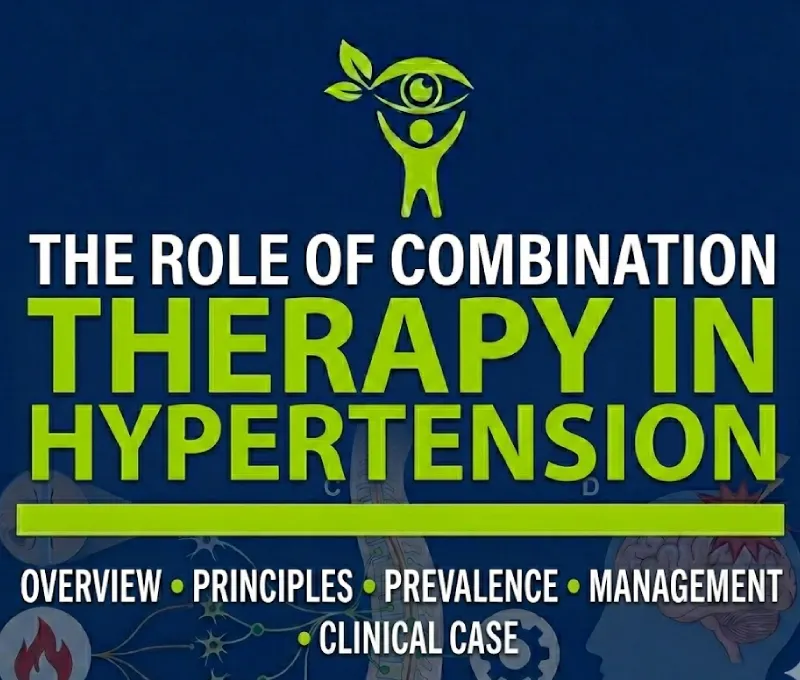 THE ROLE OF COMBINATION
THERAPY IN HYPERTENSION

C D

OVERVIEW • PRINCIPLES • PREVALENCE • MANAGEMENT • CLINICAL CASE